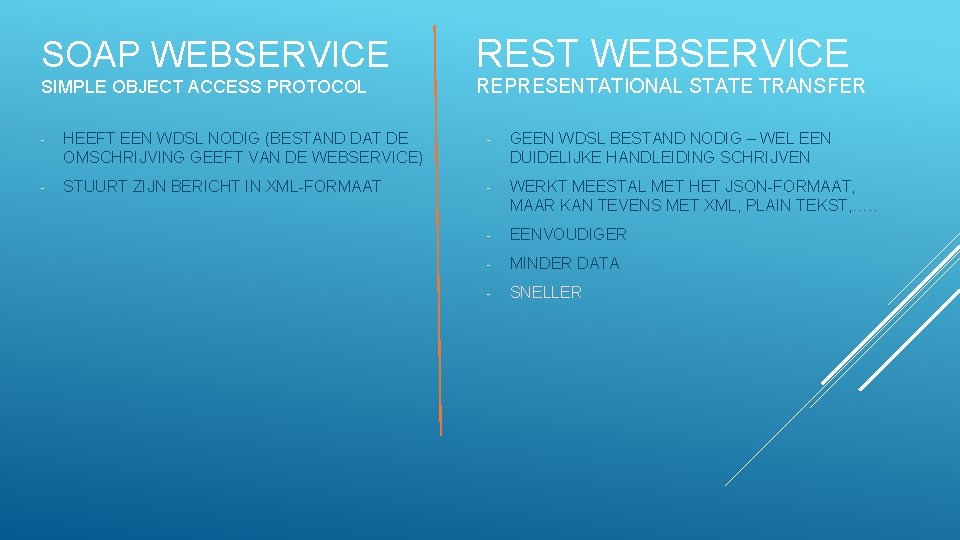 SOAP WEBSERVICE

SIMPLE OBJECT ACCESS PROTOCOL

- HEEFT EEN WDSL NODIG (BESTAND DAT DE OMSCHRIJVING GEEFT VAN DE WEBSERVICE)
- STUURT ZIJN BERICHT IN XML-FORMAAT

REST WEBSERVICE

REPRESENTATIONAL STATE TRANSFER

- GEEN WDSL BESTAND NODIG – WEL EEN DUIDELIJKE HANDLEIDING SCHRIJVEN
- WERKT MEESTAL MET HET JSON-FORMAAT, MAAR KAN TEVENS MET XML, PLAIN TEKST,…..
- EENVOUDIGER
- MINDER DATA
- SNELLER